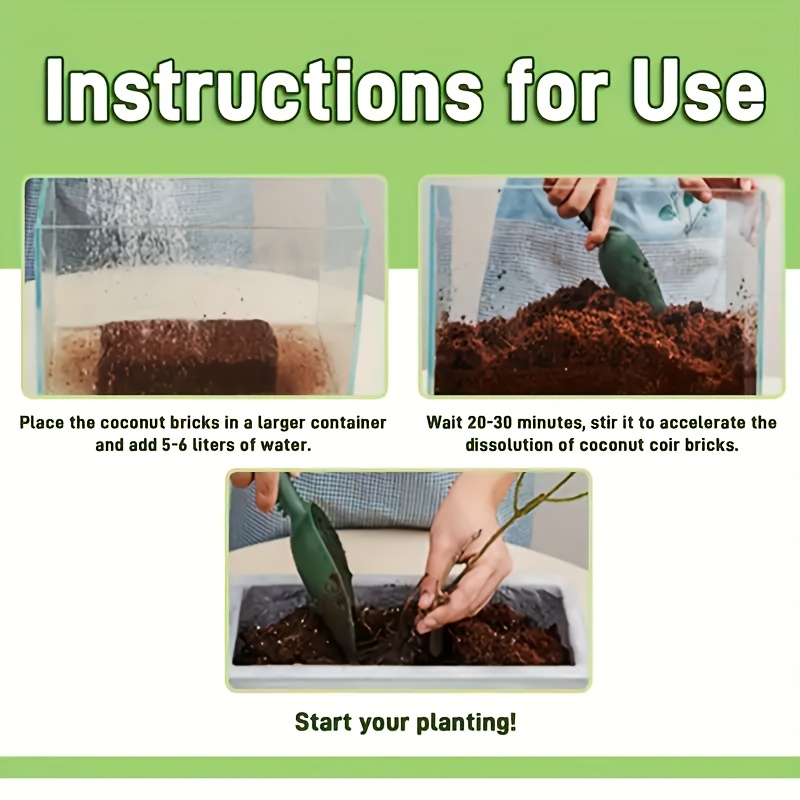 Instructions for Use

Place the coconut bricks in a larger container and add 5-6 liters of water.

Wait 20-30 minutes, stir it to accelerate the dissolution of coconut coir bricks.

Start your planting!